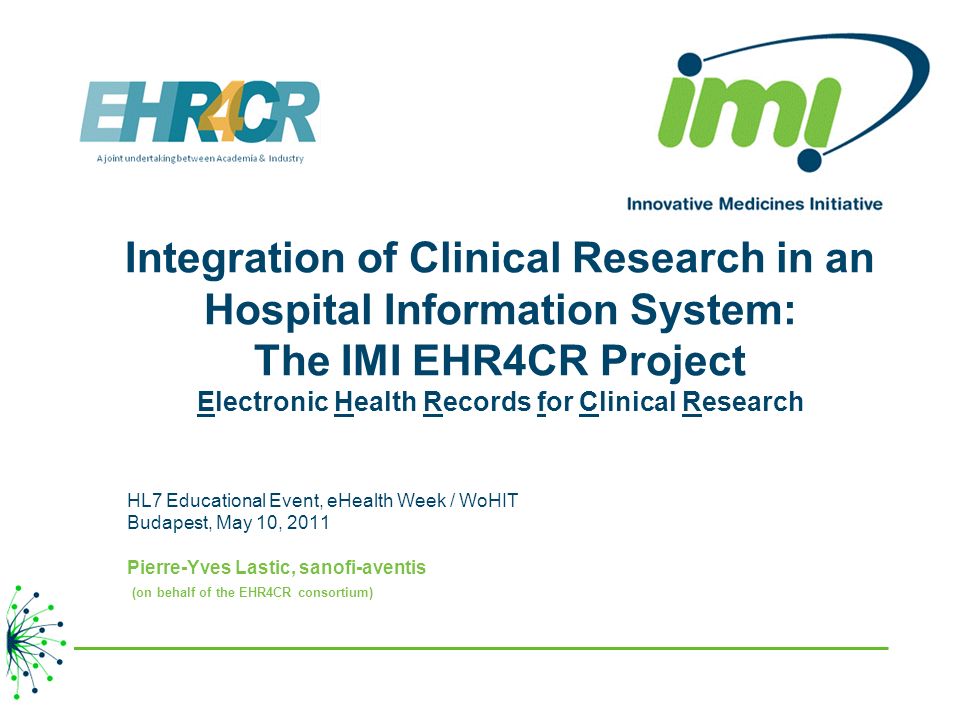 EHR4CR
A joint undertaking between Academia & Industry

imi
Innovative Medicines Initiative

Integration of Clinical Research in an Hospital Information System:
The IMI EHR4CR Project
Electronic Health Records for Clinical Research

HL7 Educational Event, eHealth Week / WoHIT
Budapest, May 10, 2011

Pierre-Yves Lastic, sanofi-aventis
(on behalf of the EHR4CR consortium)